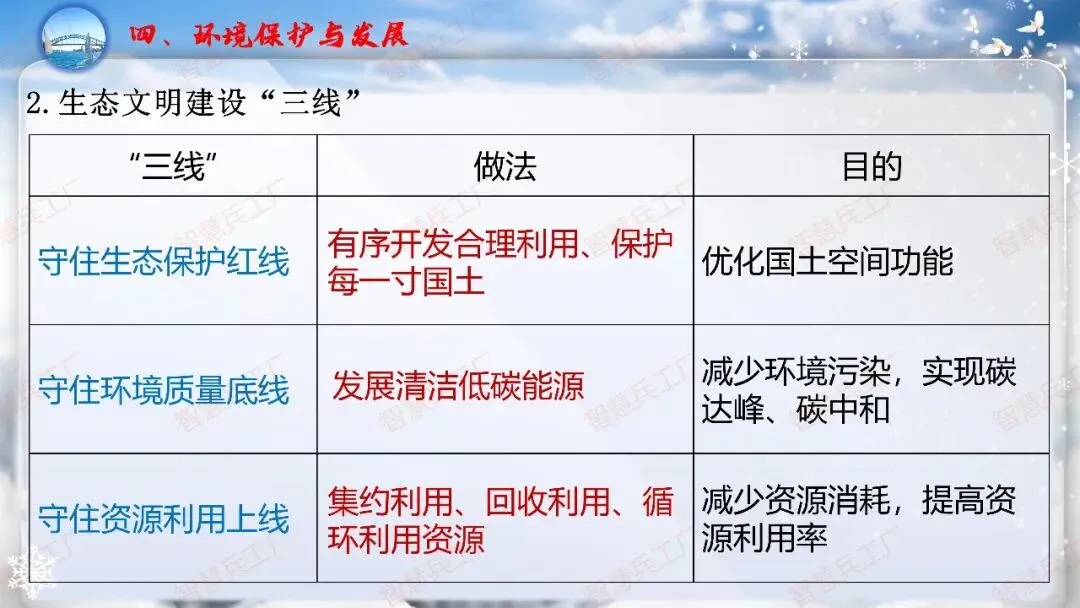 四、环境保护与发展

2. 生态文明建设“三线”

| “三线” | 做法 | 目的 |
|---|---|---|
| 守住生态保护红线 | 有序开发合理利用、保护每一寸国土 | 优化国土空间功能 |
| 守住环境质量底线 | 发展清洁低碳能源 | 减少环境污染，实现碳达峰、碳中和 |
| 守住资源利用上线 | 集约利用、回收利用、循环利用资源 | 减少资源消耗，提高资源利用率 |

智慧兵工厂